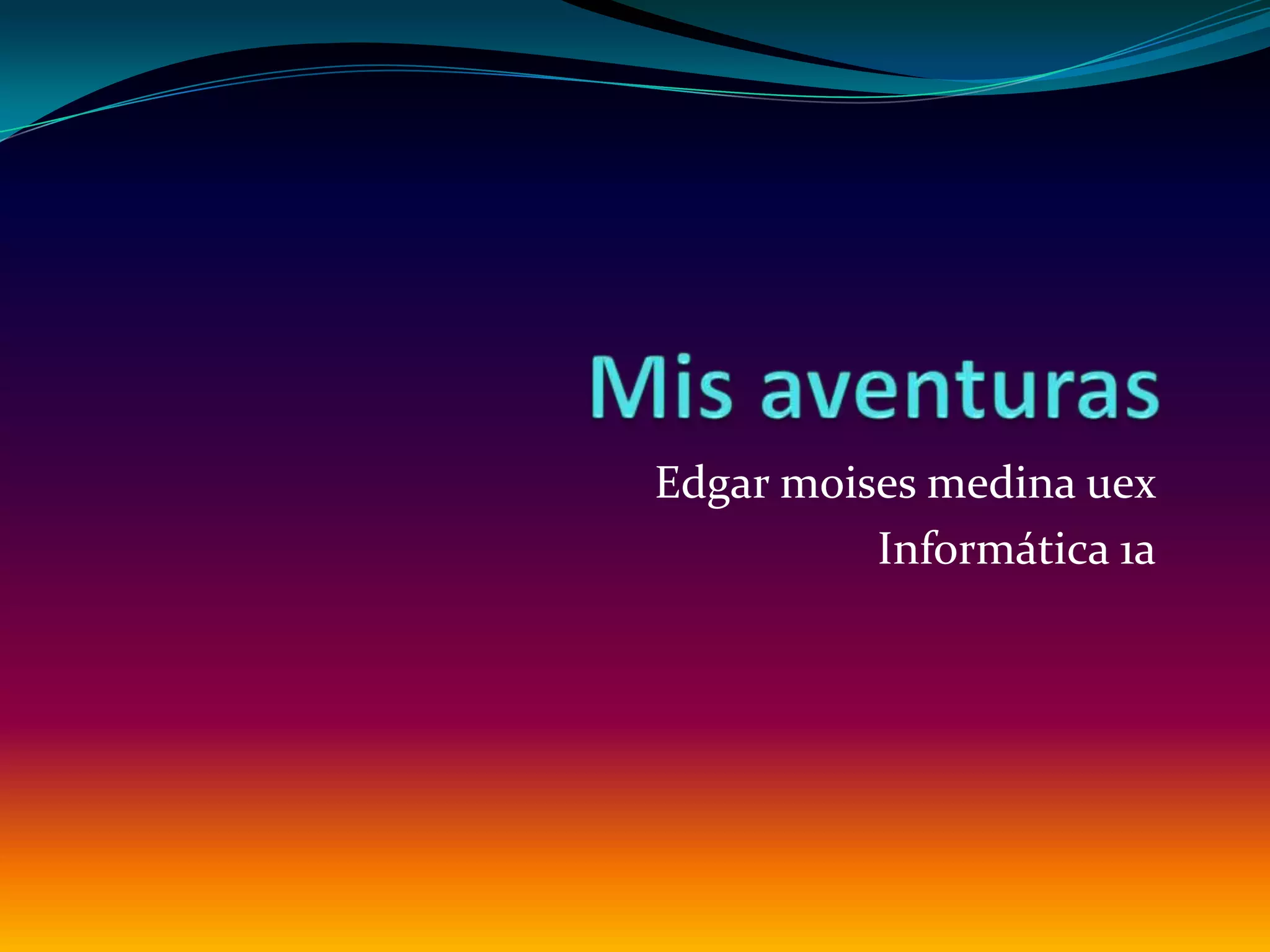 Mis aventuras

Edgar moises medina uex
Informática 1a